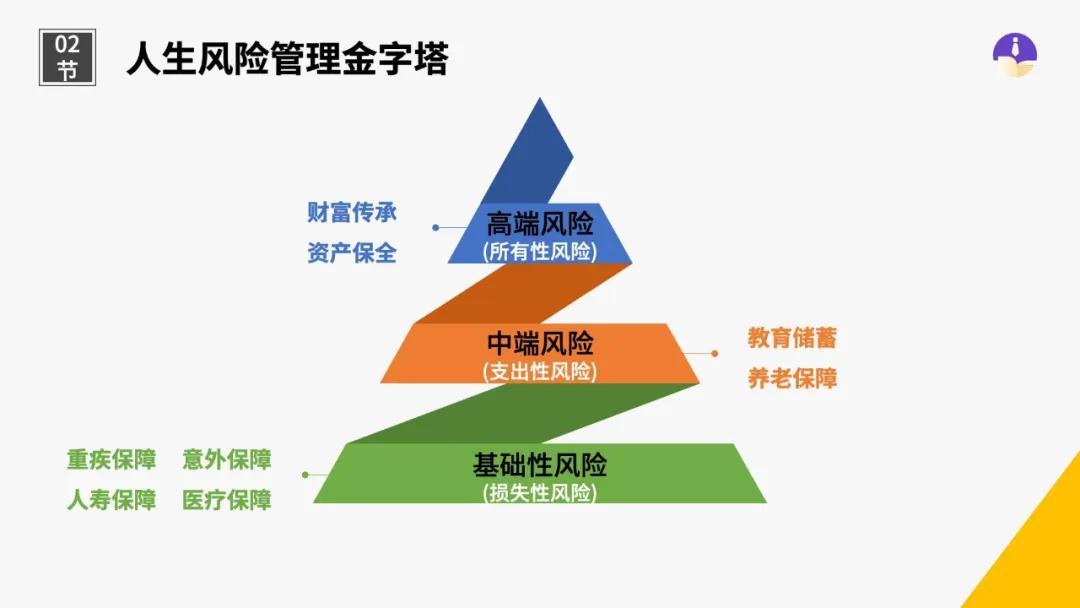 02
节

人生风险管理金字塔

财富传承
资产保全

高端风险
(所有性风险)

中端风险
(支出性风险)

教育储蓄
养老保障

重疾保障　意外保障
人寿保障　医疗保障

基础性风险
(损失性风险)